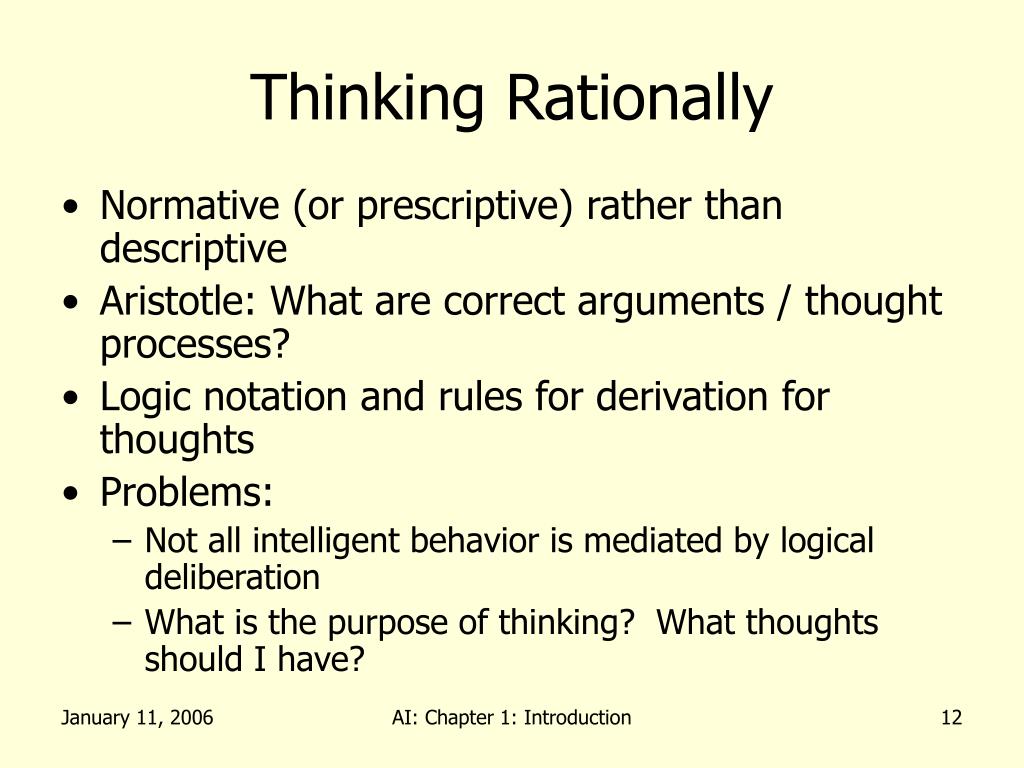 Thinking Rationally

• Normative (or prescriptive) rather than descriptive
• Aristotle: What are correct arguments / thought processes?
• Logic notation and rules for derivation for thoughts
• Problems:
  – Not all intelligent behavior is mediated by logical deliberation
  – What is the purpose of thinking? What thoughts should I have?

January 11, 2006 AI: Chapter 1: Introduction 12